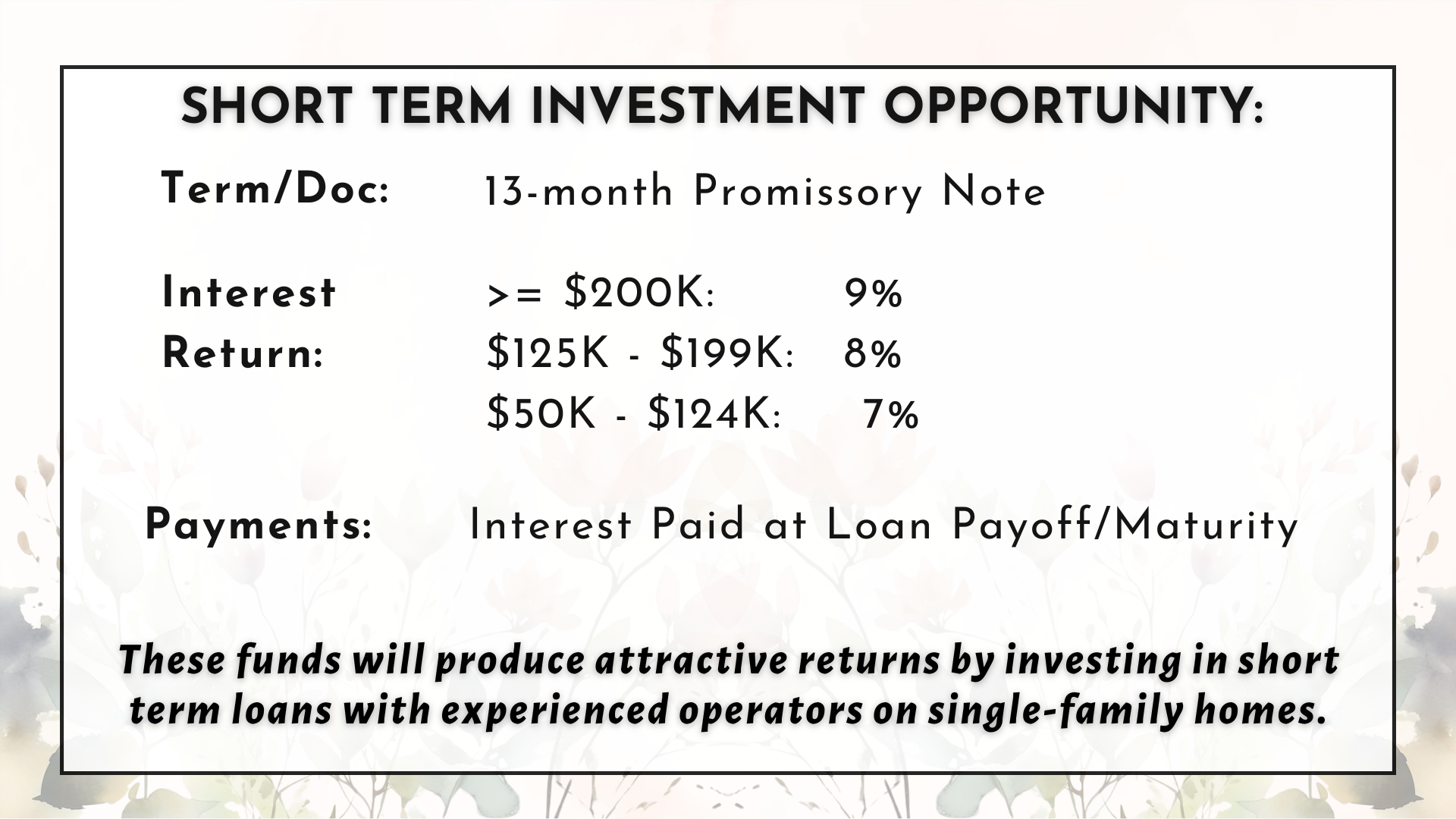 SHORT TERM INVESTMENT OPPORTUNITY:

Term/Doc: 13-month Promissory Note

Interest Return: >= \$200K: 9%
\$125K - \$199K: 8%
\$50K - \$124K: 7%

Payments: Interest Paid at Loan Payoff/Maturity

These funds will produce attractive returns by investing in short term loans with experienced operators on single-family homes.